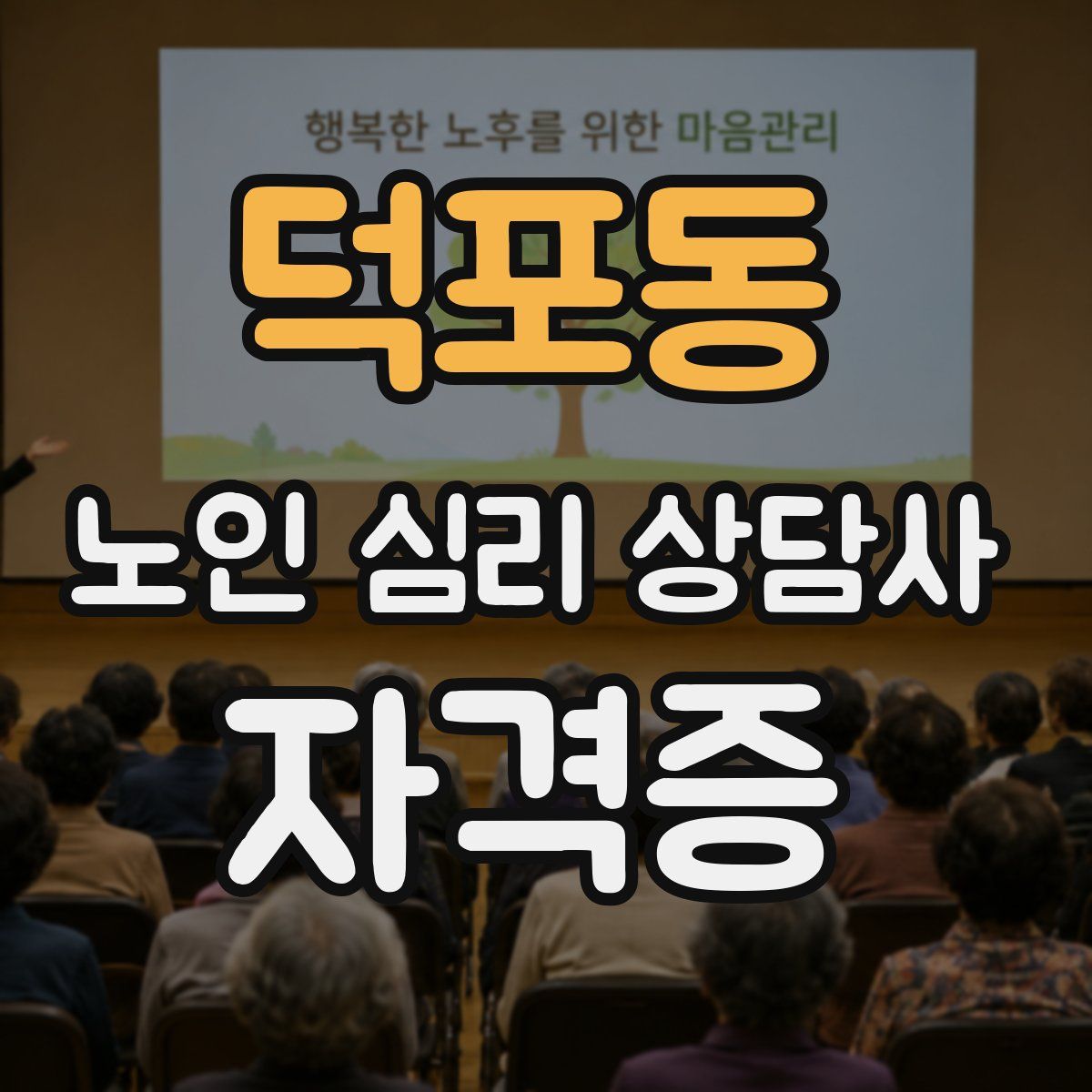 행복한 노후를 위한 마음관리

덕포동

노인 심리 상담사

자격증